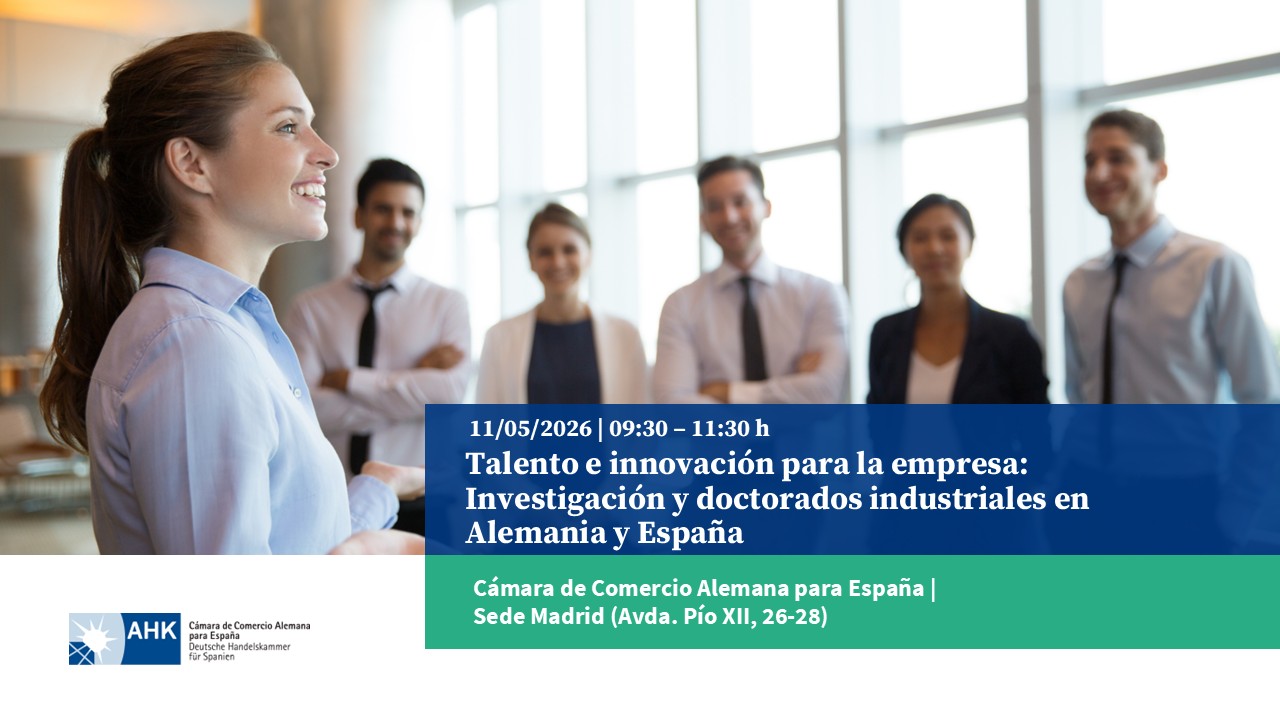 11/05/2026 | 09:30 – 11:30 h

Talento e innovación para la empresa: Investigación y doctorados industriales en Alemania y España

Cámara de Comercio Alemana para España | Sede Madrid (Avda. Pío XII, 26-28)

AHK

Cámara de Comercio Alemana para España
Deutsche Handelskammer für Spanien